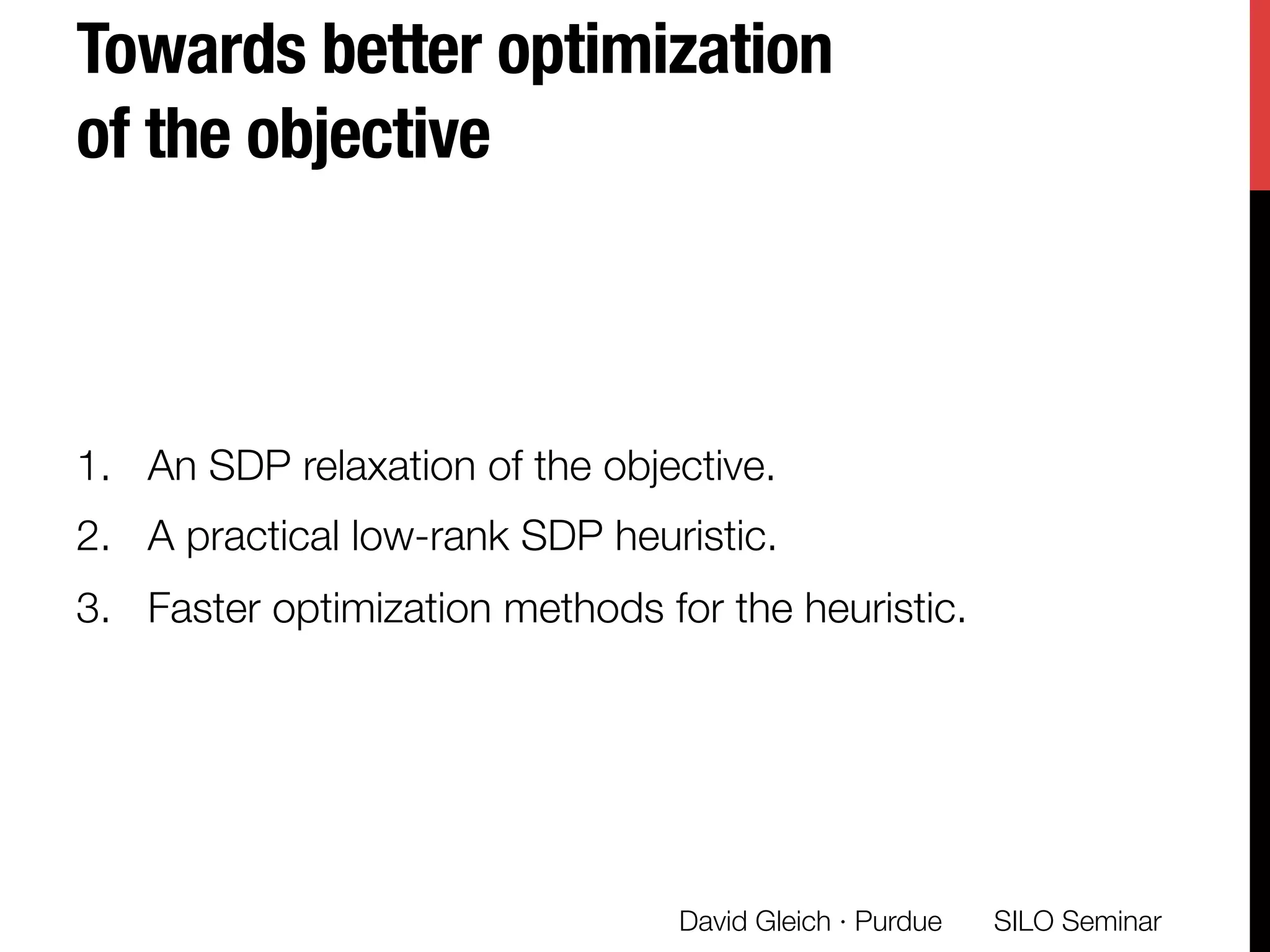 Towards better optimization of the objective

1. An SDP relaxation of the objective.
2. A practical low-rank SDP heuristic.
3. Faster optimization methods for the heuristic.

David Gleich · Purdue

SILO Seminar